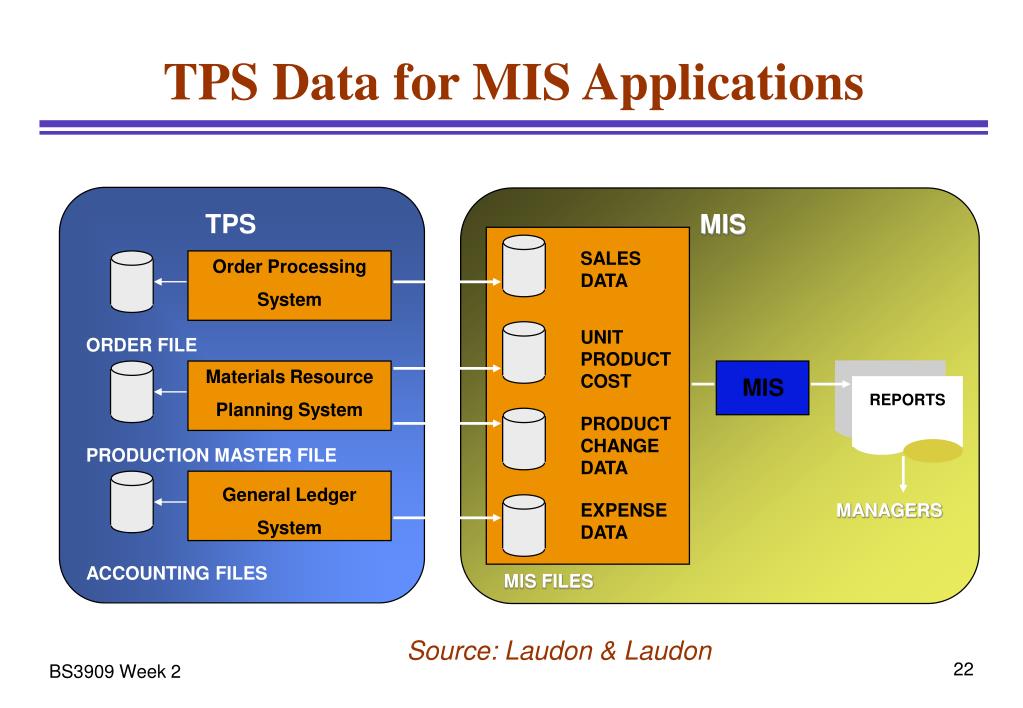 TPS Data for MIS Applications

TPS

Order Processing System

ORDER FILE

Materials Resource Planning System

PRODUCTION MASTER FILE

General Ledger System

ACCOUNTING FILES

MIS

SALES DATA

UNIT PRODUCT COST

PRODUCT CHANGE DATA

EXPENSE DATA

MIS FILES

MIS

REPORTS

MANAGERS

Source: Laudon & Laudon

BS3909 Week 2

22